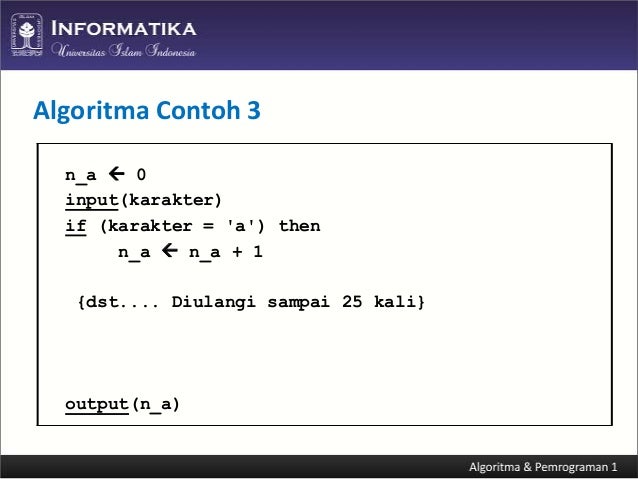 INFORMATIKA
Universitas Islam Indonesia

Algoritma Contoh 3

n_a ← 0
input(karakter)
if (karakter = 'a') then
n_a ← n_a + 1

{dst.... Diulangi sampai 25 kali}

output(n_a)

Algoritma & Pemrograman 1